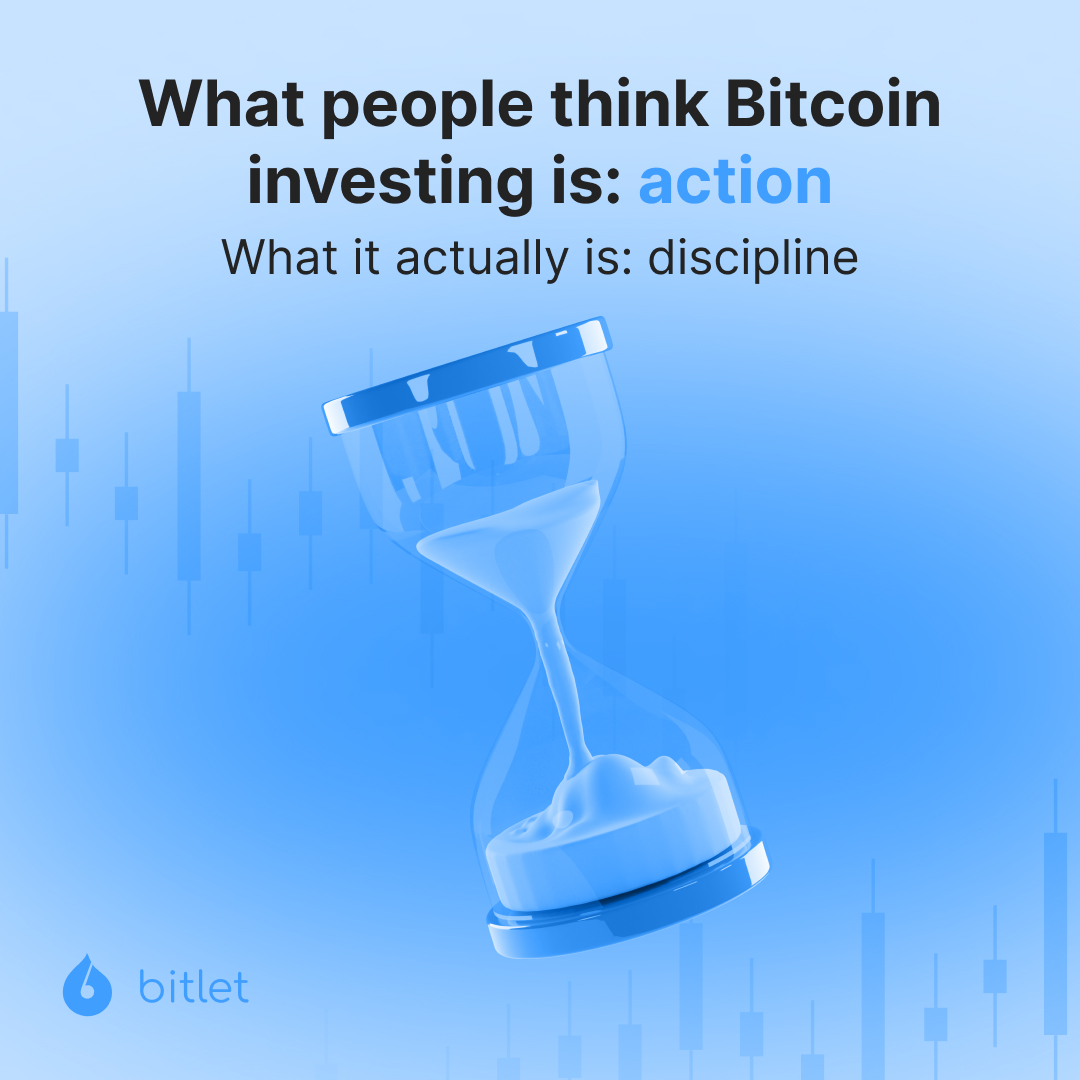 What people think Bitcoin investing is: action

What it actually is: discipline

bitlet